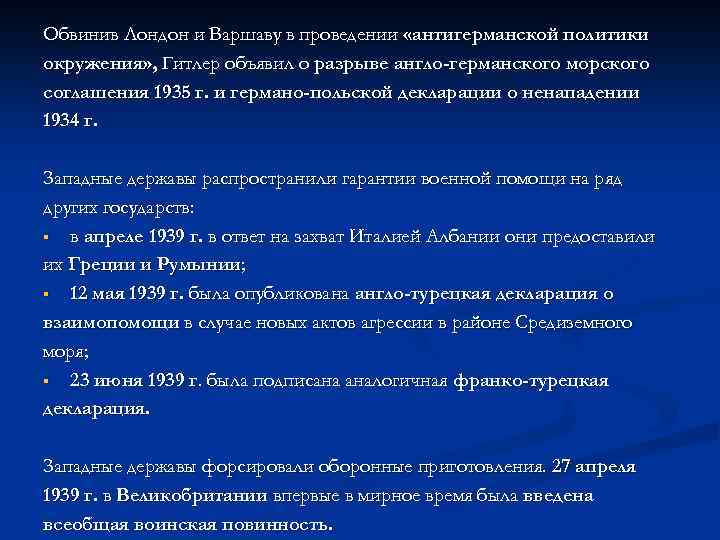 Обвинив Лондон и Варшаву в проведении «антигерманской политики окружения», Гитлер объявил о разрыве англо-германского морского соглашения 1935 г. и германо-польской декларации о ненападении 1934 г.

Западные державы распространили гарантии военной помощи на ряд других государств:
▪ в апреле 1939 г. в ответ на захват Италией Албании они предоставили их Греции и Румынии;
▪ 12 мая 1939 г. была опубликована англо-турецкая декларация о взаимопомощи в случае новых актов агрессии в районе Средиземного моря;
▪ 23 июня 1939 г. была подписана аналогичная франко-турецкая декларация.

Западные державы форсировали оборонные приготовления. 27 апреля 1939 г. в Великобритании впервые в мирное время была введена всеобщая воинская повинность.